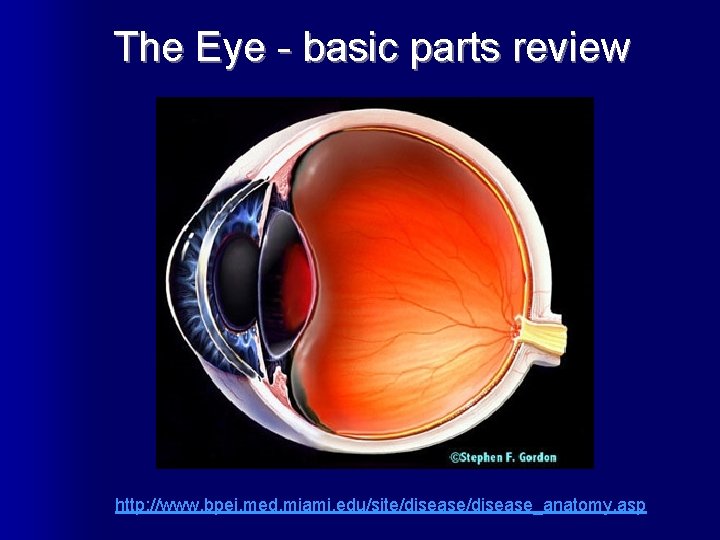 The Eye - basic parts review

©Stephen F. Gordon

http://www.bpei.med.miami.edu/site/disease/disease_anatomy.asp